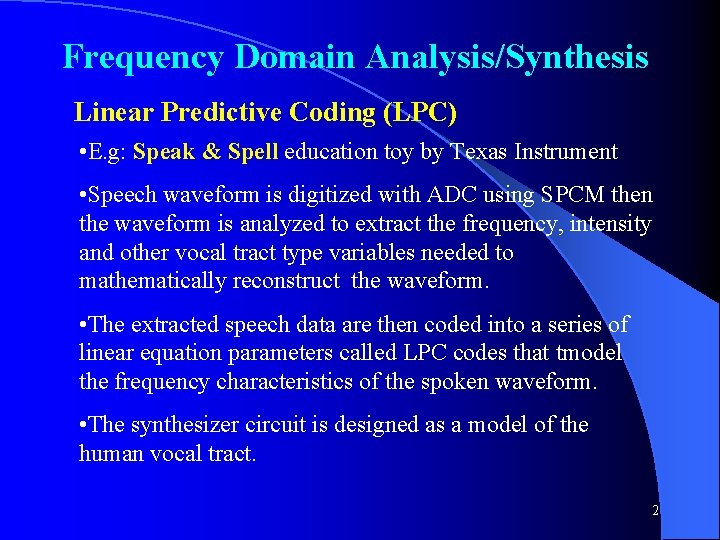 Frequency Domain Analysis/Synthesis

Linear Predictive Coding (LPC)

•E.g: Speak & Spell education toy by Texas Instrument

•Speech waveform is digitized with ADC using SPCM then the waveform is analyzed to extract the frequency, intensity and other vocal tract type variables needed to mathematically reconstruct the waveform.

•The extracted speech data are then coded into a series of linear equation parameters called LPC codes that tmodel the frequency characteristics of the spoken waveform.

•The synthesizer circuit is designed as a model of the human vocal tract.

2